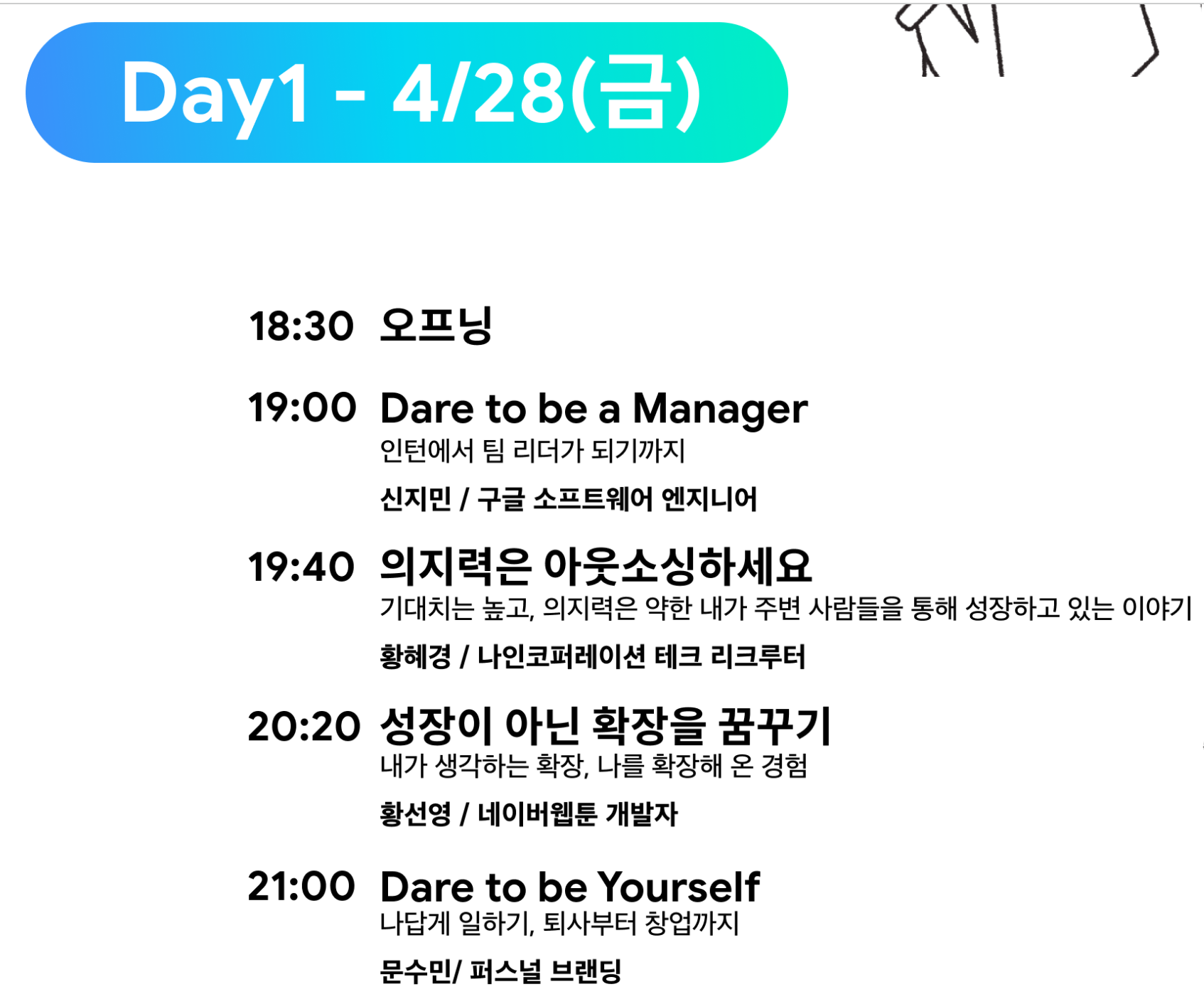 Day1 - 4/28(금)

18:30 오프닝

19:00 Dare to be a Manager
인턴에서 팀 리더가 되기까지
신지민 / 구글 소프트웨어 엔지니어

19:40 의지력은 아웃소싱하세요
기대치는 높고, 의지력은 약한 내가 주변 사람들을 통해 성장하고 있는 이야기
황혜경 / 나인코퍼레이션 테크 리크루터

20:20 성장이 아닌 확장을 꿈꾸기
내가 생각하는 확장, 나를 확장해 온 경험
황선영 / 네이버웹툰 개발자

21:00 Dare to be Yourself
나답게 일하기, 퇴사부터 창업까지
문수민/ 퍼스널 브랜딩